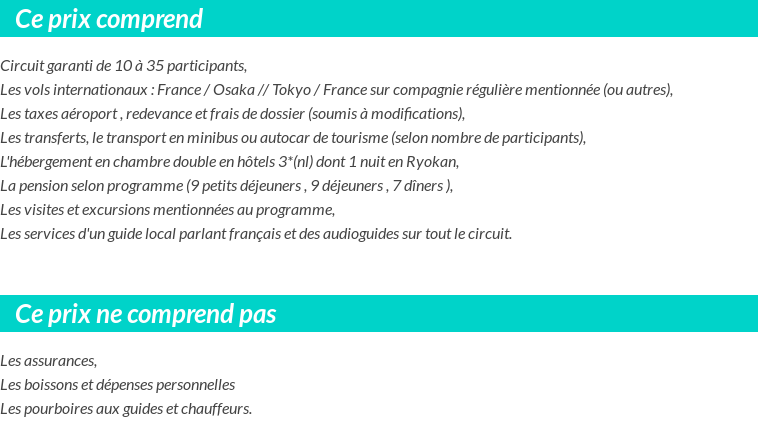 Ce prix comprend

Circuit garanti de 10 à 35 participants,
Les vols internationaux : France / Osaka // Tokyo / France sur compagnie régulière mentionnée (ou autres),
Les taxes aéroport , redevance et frais de dossier (soumis à modifications),
Les transferts, le transport en minibus ou autocar de tourisme (selon nombre de participants),
L'hébergement en chambre double en hôtels 3*(nl) dont 1 nuit en Ryokan,
La pension selon programme (9 petits déjeuners , 9 déjeuners , 7 dîners ),
Les visites et excursions mentionnées au programme,
Les services d'un guide local parlant français et des audioguides sur tout le circuit.

Ce prix ne comprend pas

Les assurances,
Les boissons et dépenses personnelles
Les pourboires aux guides et chauffeurs.